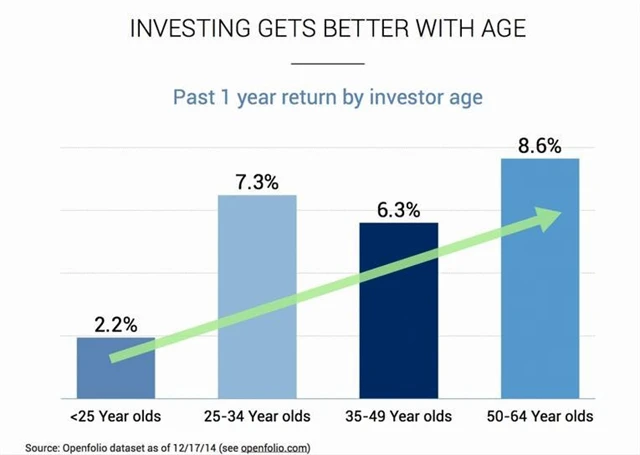 INVESTING GETS BETTER WITH AGE

Past 1 year return by investor age

2.2%
7.3%
6.3%
8.6%

<25 Year olds
25-34 Year olds
35-49 Year olds
50-64 Year olds

Source: Openfolio dataset as of 12/17/14 (see openfolio.com)